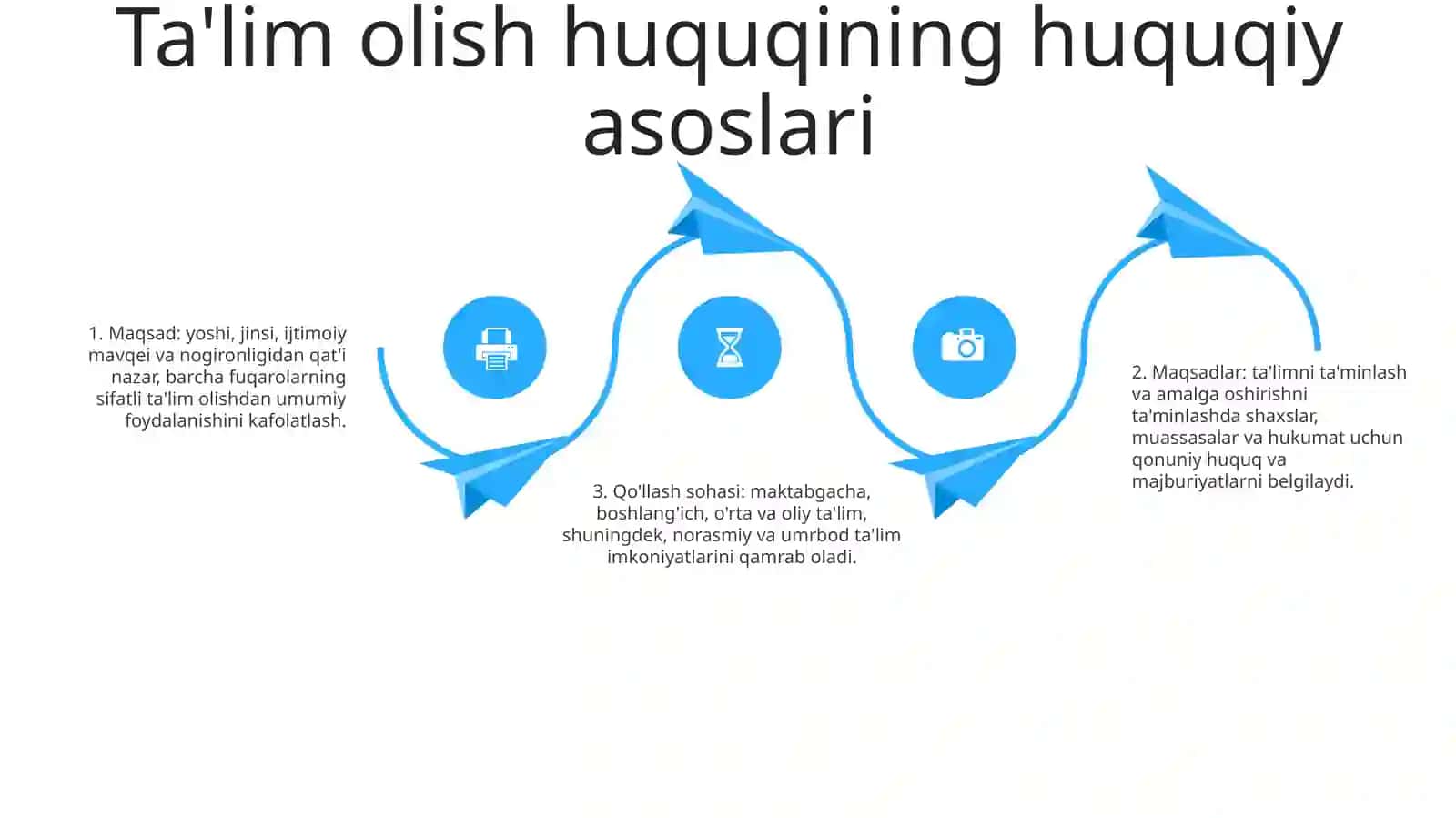 Ta'lim olish huquqining huquqiy asoslari

1. Maqsad: yoshi, jinsi, ijtimoiy mavqei va nogironligidan qat'i nazar, barcha fuqarolarning sifatli ta'lim olishdan umumiy foydalanishini kafolatlash.

3. Qo'llash sohasi: maktabgacha, boshlang'ich, o'rta va oliy ta'lim, shuningdek, norasmiy va umrbod ta'lim imkoniyatlarini qamrab oladi.

2. Maqsadlar: ta'limni ta'minlash va amalga oshirishni ta'minlashda shaxslar, muassasalar va hukumat uchun qonuniy huquq va majburiyatlarni belgilaydi.